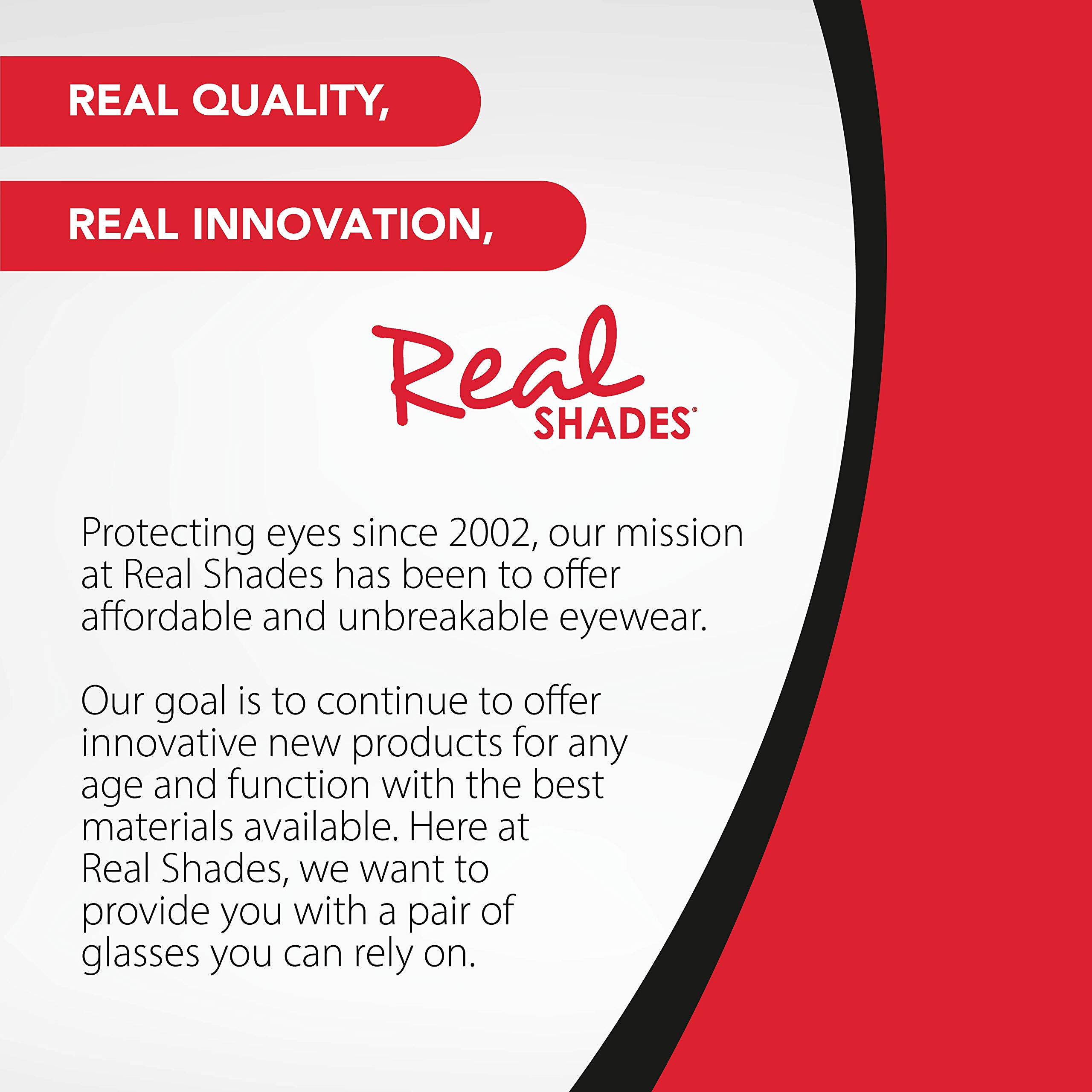 REAL QUALITY,

REAL INNOVATION,

Real SHADES®

Protecting eyes since 2002, our mission at Real Shades has been to offer affordable and unbreakable eyewear.

Our goal is to continue to offer innovative new products for any age and function with the best materials available. Here at Real Shades, we want to provide you with a pair of glasses you can rely on.